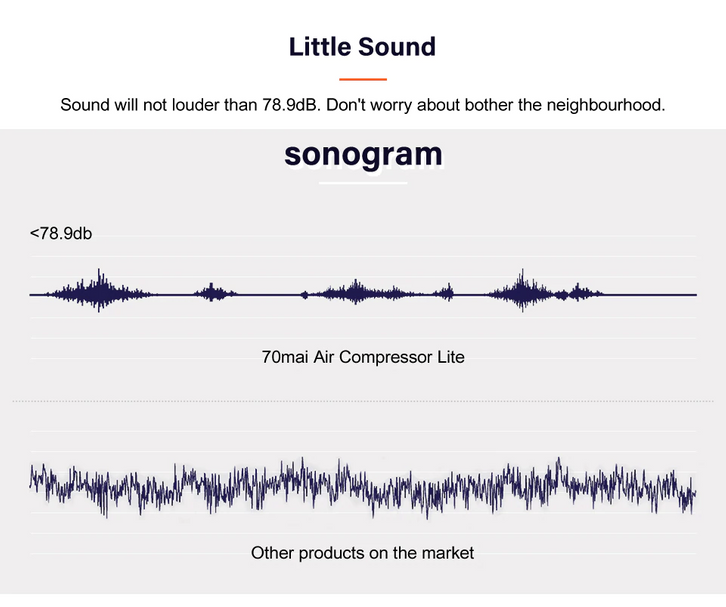 Little Sound

Sound will not louder than 78.9dB. Don't worry about bother the neighbourhood.

sonogram

<78.9db

70mai Air Compressor Lite

Other products on the market